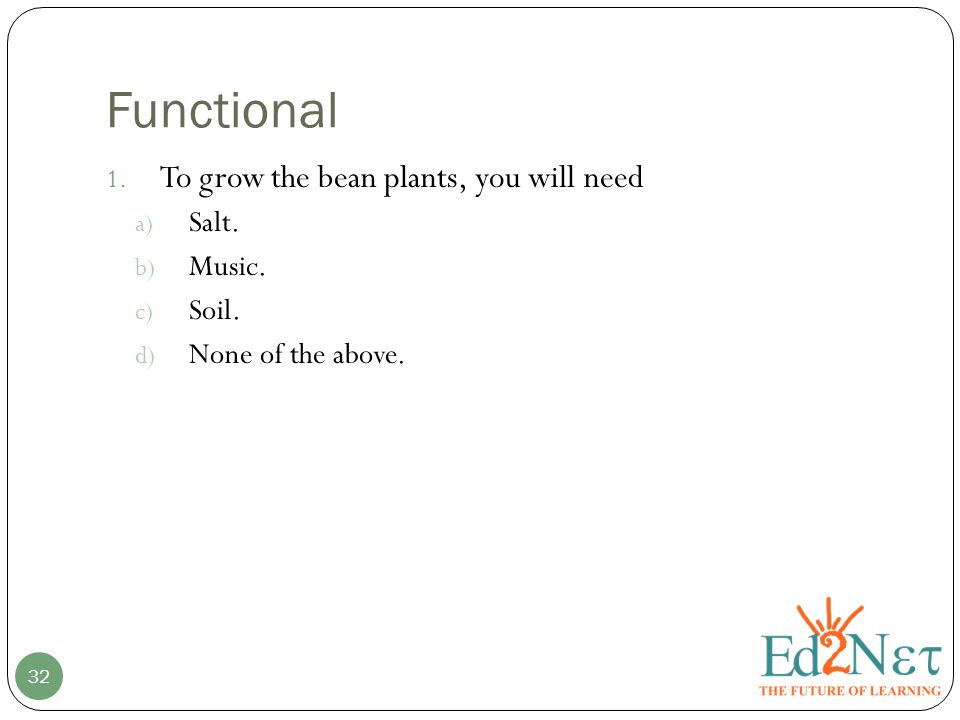 Functional

1. To grow the bean plants, you will need
a) Salt.
b) Music.
c) Soil.
d) None of the above.

32

Ed2Nετ
THE FUTURE OF LEARNING